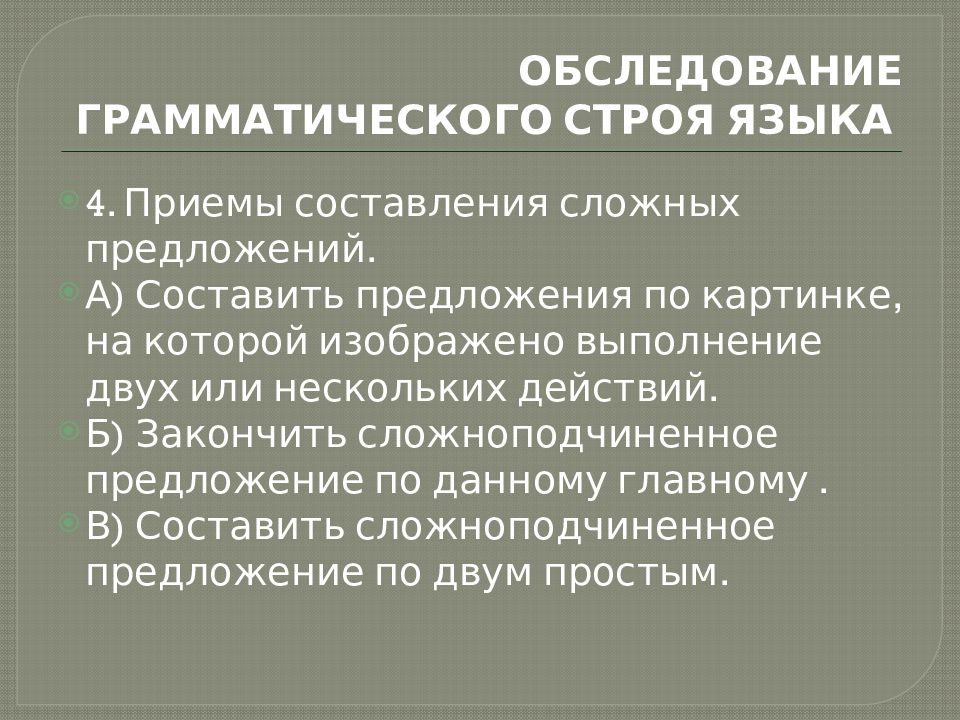 ОБСЛЕДОВАНИЕ ГРАММАТИЧЕСКОГО СТРОЯ ЯЗЫКА

4. Приемы составления сложных предложений.

А) Составить предложения по картинке, на которой изображено выполнение двух или нескольких действий.

Б) Закончить сложноподчиненное предложение по данному главному .

В) Составить сложноподчиненное предложение по двум простым.